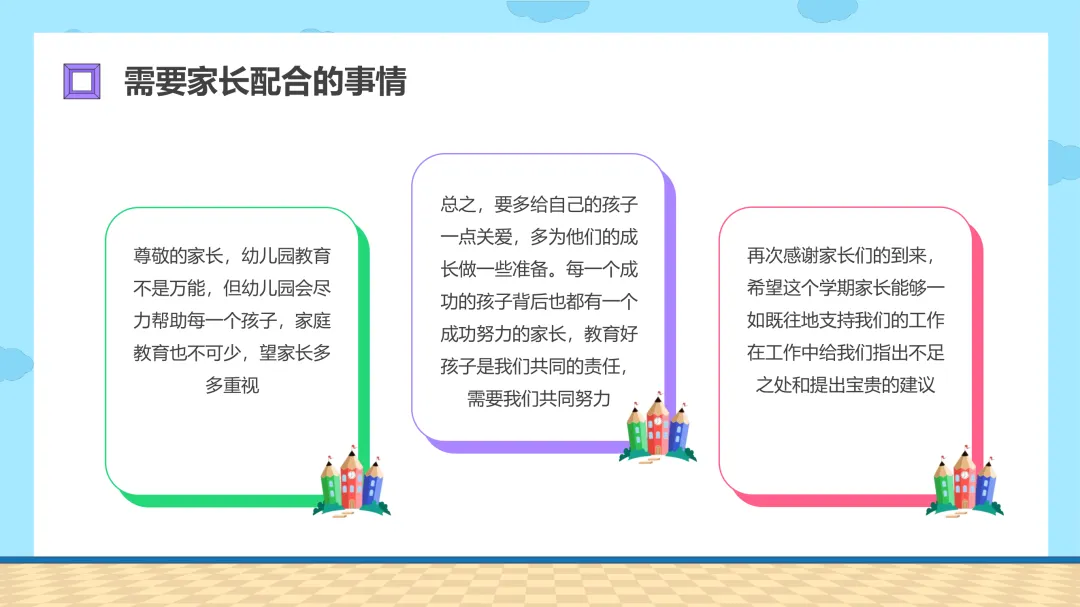 需要家长配合的事情

尊敬的家长，幼儿园教育不是万能，但幼儿园会尽力帮助每一个孩子，家庭教育也不可少，望家长多多重视

总之，要多给自己的孩子一点关爱，多为他们的成长做一些准备。每一个成功的孩子背后也都有一个成功努力的家长，教育好孩子是我们共同的责任，需要我们共同努力

再次感谢家长们的到来，希望这个学期家长能够一如既往地支持我们的工作在工作中给我们指出不足之处和提出宝贵的建议